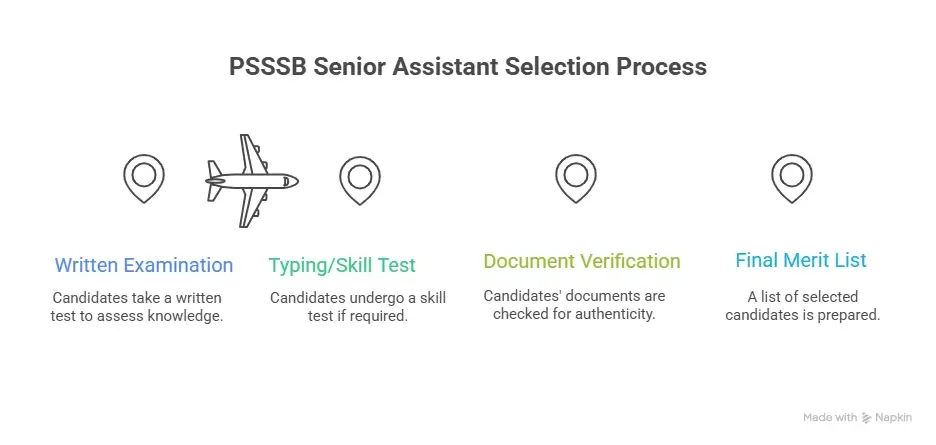 PSSSB Senior Assistant Selection Process

Written Examination

Candidates take a written test to assess knowledge.

Typing/Skill Test

Candidates undergo a skill test if required.

Document Verification

Candidates' documents are checked for authenticity.

Final Merit List

A list of selected candidates is prepared.

Made with Napkin